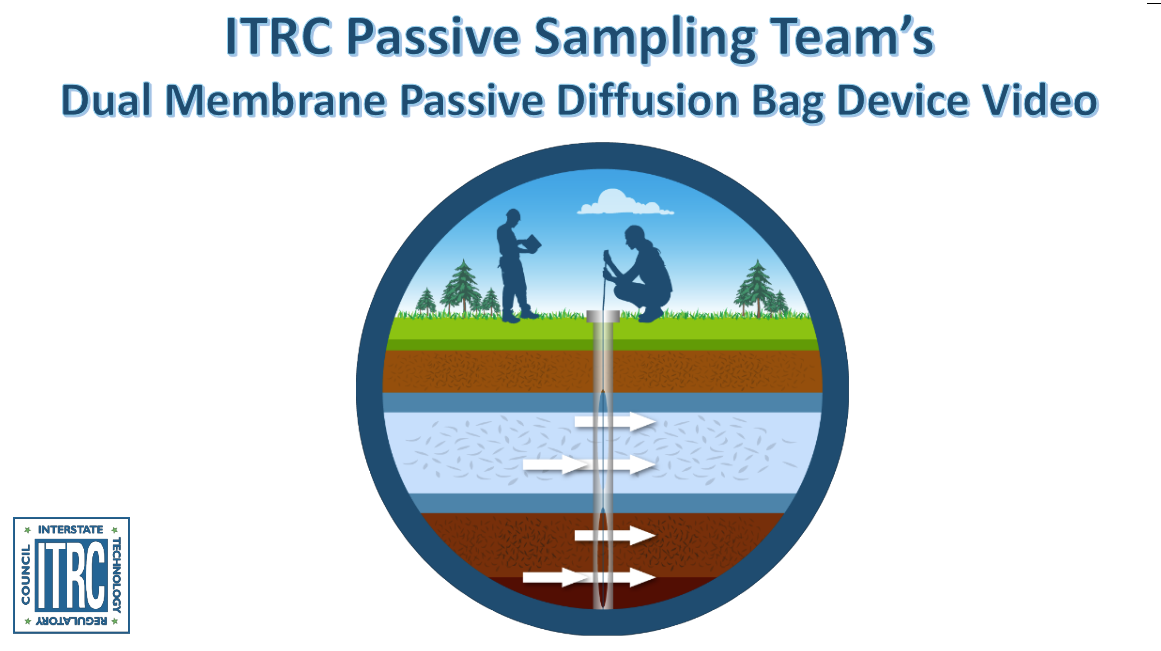 ITRC Passive Sampling Team's
Dual Membrane Passive Diffusion Bag Device Video

INTERSTATE
TECHNOLOGY
REGULATORY
COUNCIL
ITRC